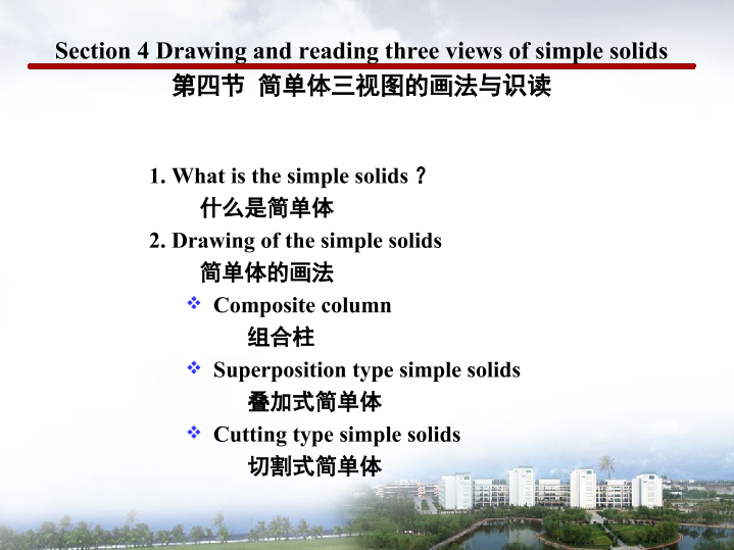 Section 4 Drawing and reading three views of simple solids
第四节 简单体三视图的画法与识读

1. What is the simple solids？
什么是简单体

2. Drawing of the simple solids
简单体的画法

❖ Composite column
组合柱

❖ Superposition type simple solids
叠加式简单体

❖ Cutting type simple solids
切割式简单体